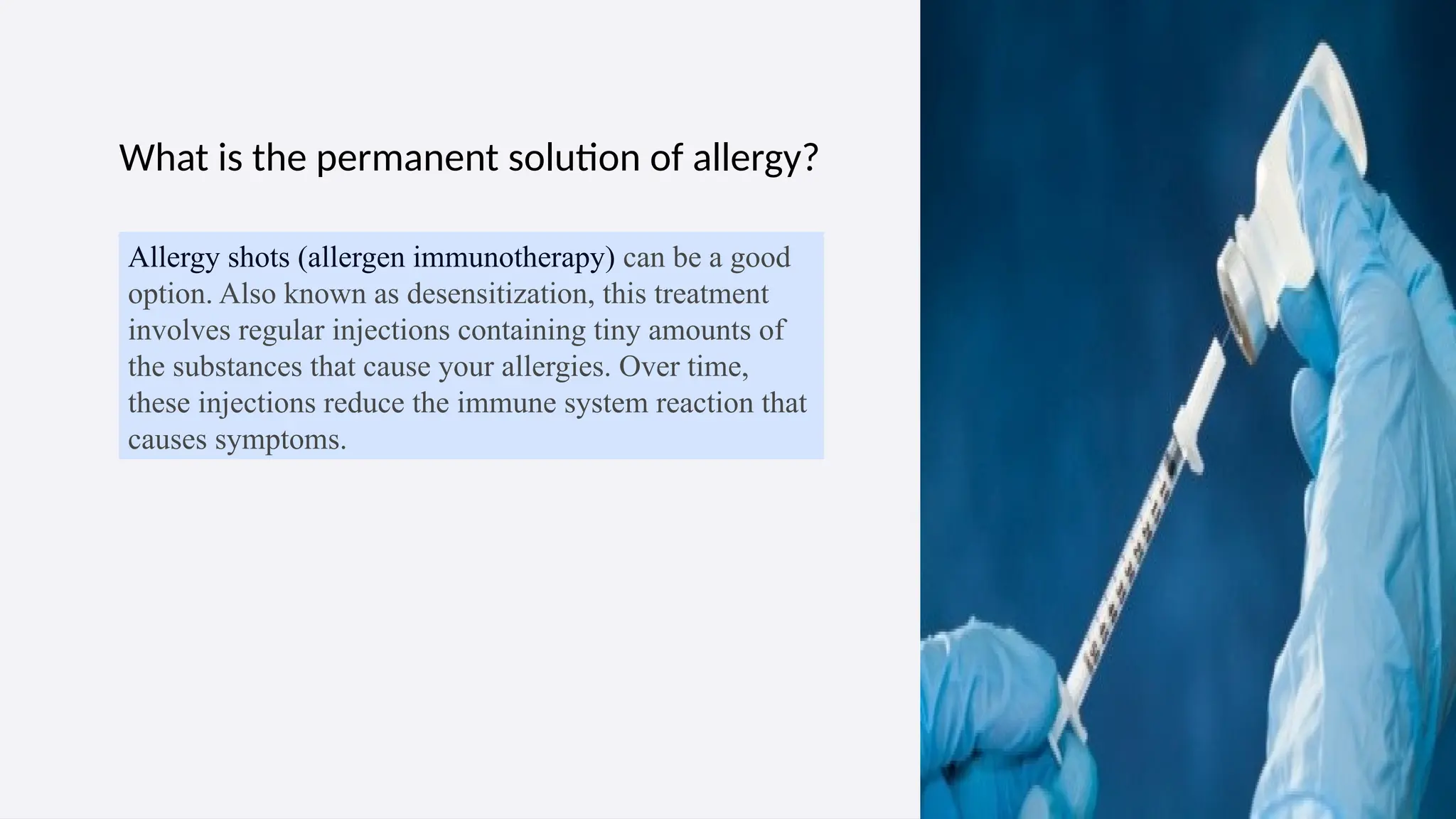 What is the permanent solution of allergy?

Allergy shots (allergen immunotherapy) can be a good option. Also known as desensitization, this treatment involves regular injections containing tiny amounts of the substances that cause your allergies. Over time, these injections reduce the immune system reaction that causes symptoms.